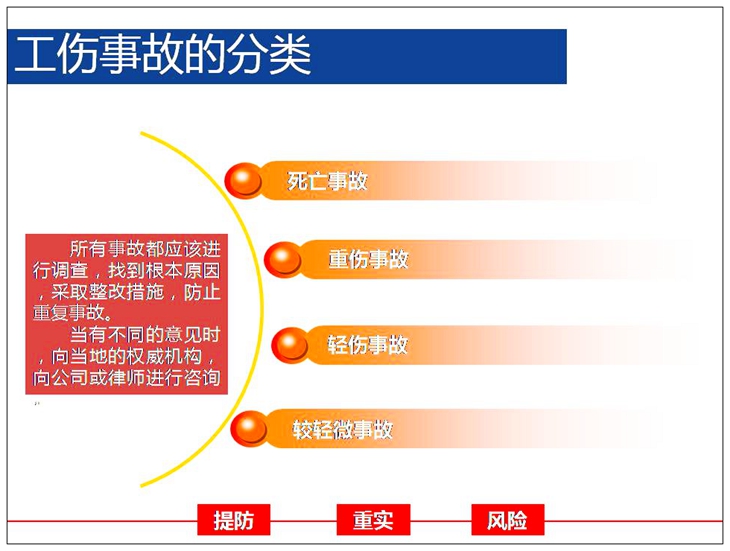 工伤事故的分类

所有事故都应该进行调查，找到根本原因，采取整改措施，防止重复事故。

当有不同的意见时，向当地的权威机构，向公司或律师进行咨询

死亡事故

重伤事故

轻伤事故

较轻微事故

提防

重实

风险